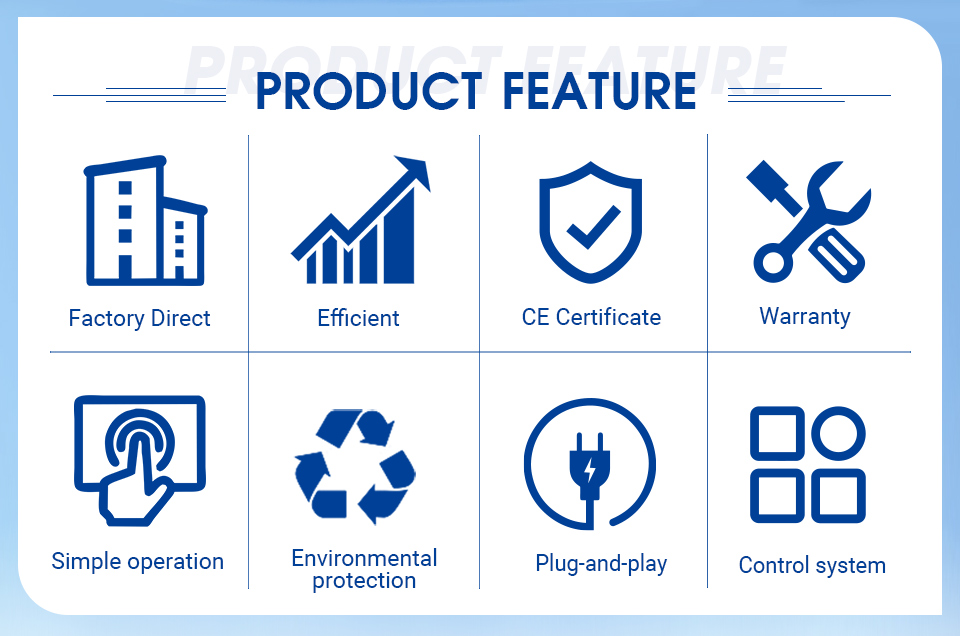 PRODUCT FEATURE
PRODUCT FEATURE

Factory Direct

Efficient

CE Certificate

Warranty

Simple operation

Environmental protection

Plug-and-play

Control system